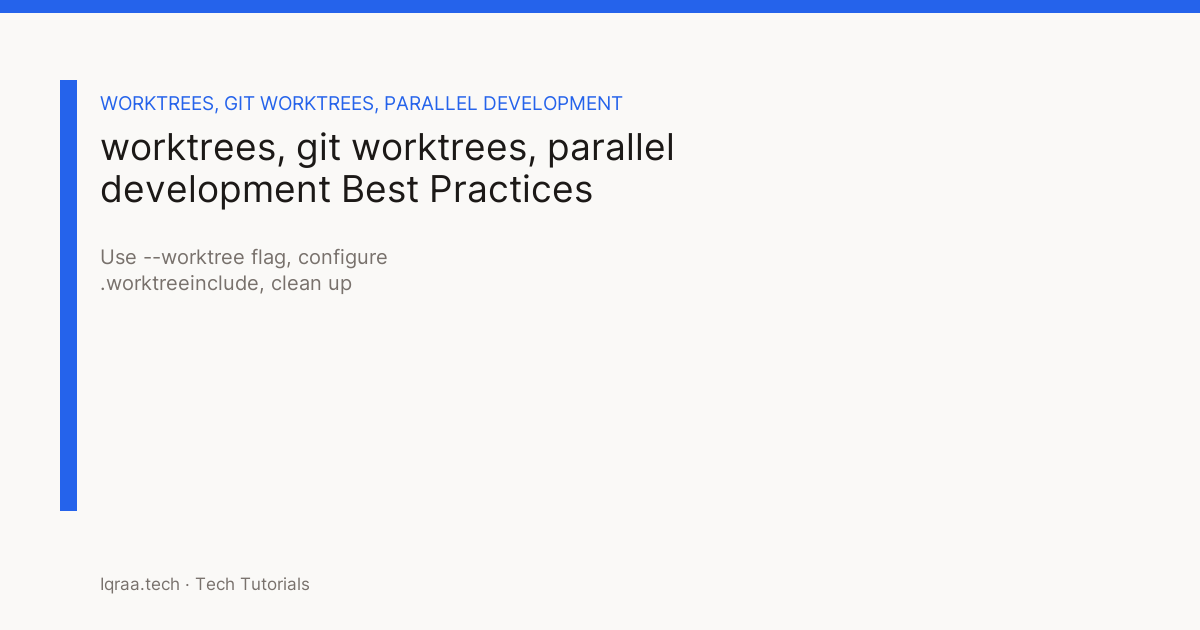 WORKTREES, GIT WORKTREES, PARALLEL DEVELOPMENT

worktrees, git worktrees, parallel development Best Practices

Use --worktree flag, configure .worktreeinclude, clean up

Iqraa.tech · Tech Tutorials